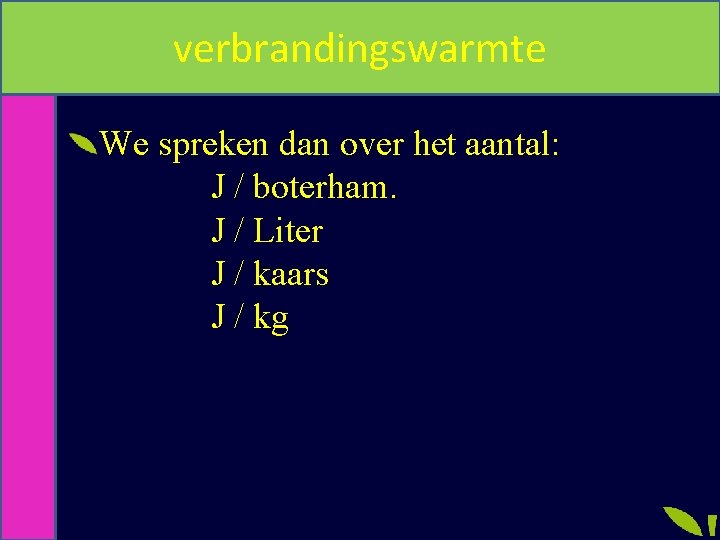 verbrandingswarmte

We spreken dan over het aantal:
J / boterham.
J / Liter
J / kaars
J / kg